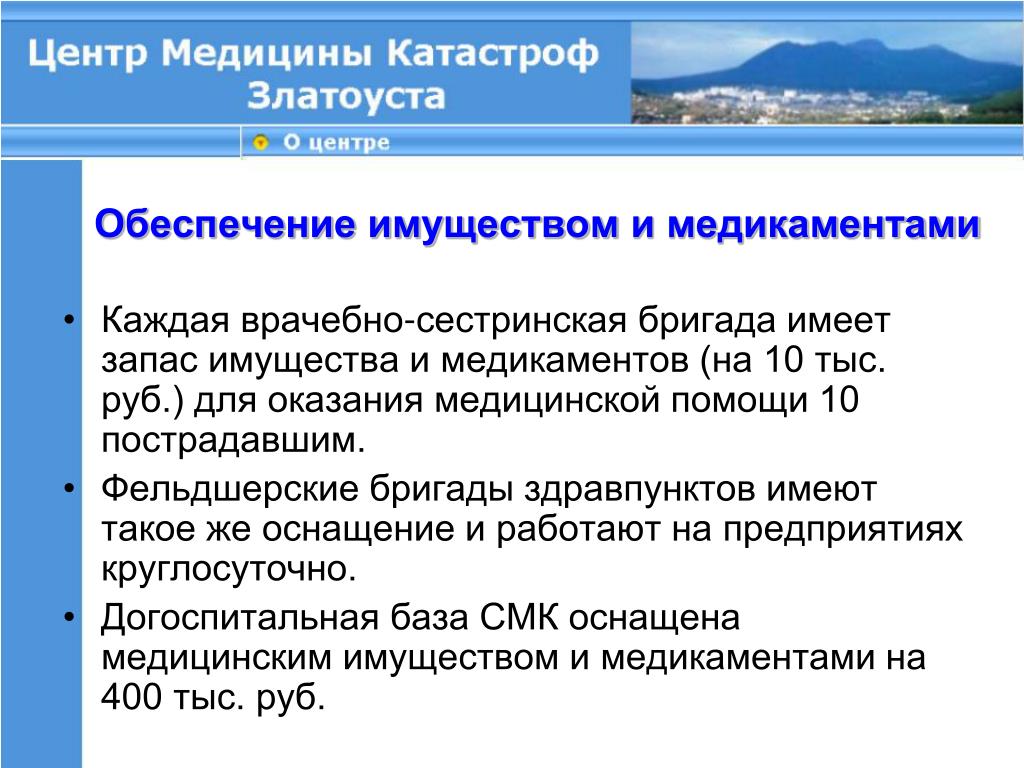 Центр Медицины Катастроф Златоуста

О центре

Обеспечение имуществом и медикаментами

• Каждая врачебно-сестринская бригада имеет запас имущества и медикаментов (на 10 тыс. руб.) для оказания медицинской помощи 10 пострадавшим.
• Фельдшерские бригады здравпунктов имеют такое же оснащение и работают на предприятиях круглосуточно.
• Догоспитальная база СМК оснащена медицинским имуществом и медикаментами на 400 тыс. руб.